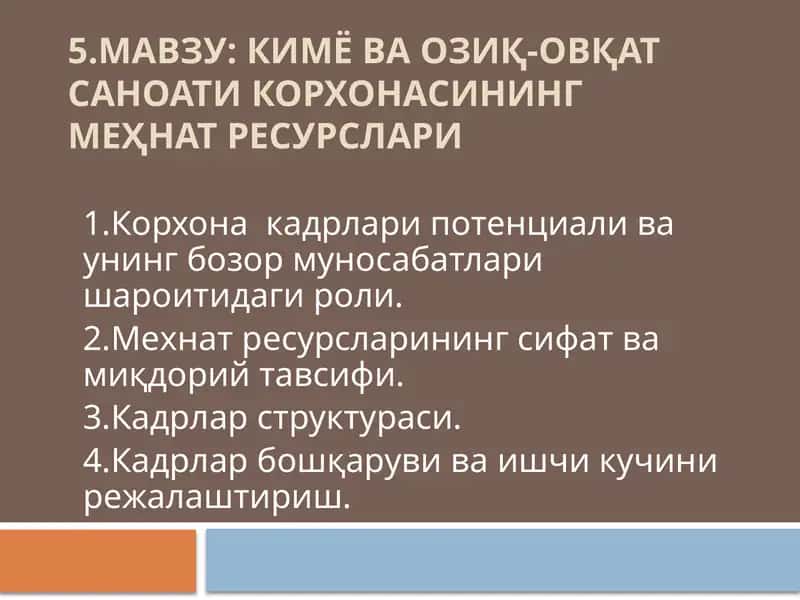 5.МАВЗУ: КИМЁ ВА ОЗИҚ-ОВҚАТ САНОАТИ КОРХОНАСИНИНГ МЕҲНАТ РЕСУРСЛАРИ

1.Корхона кадрлари потенциали ва унинг бозор муносабатлари шароитидаги роли.

2.Мехнат ресурсларининг сифат ва миқдорий тавсифи.

3.Кадрлар структураси.

4.Кадрлар бошқаруви ва ишчи кучини режалаштириш.